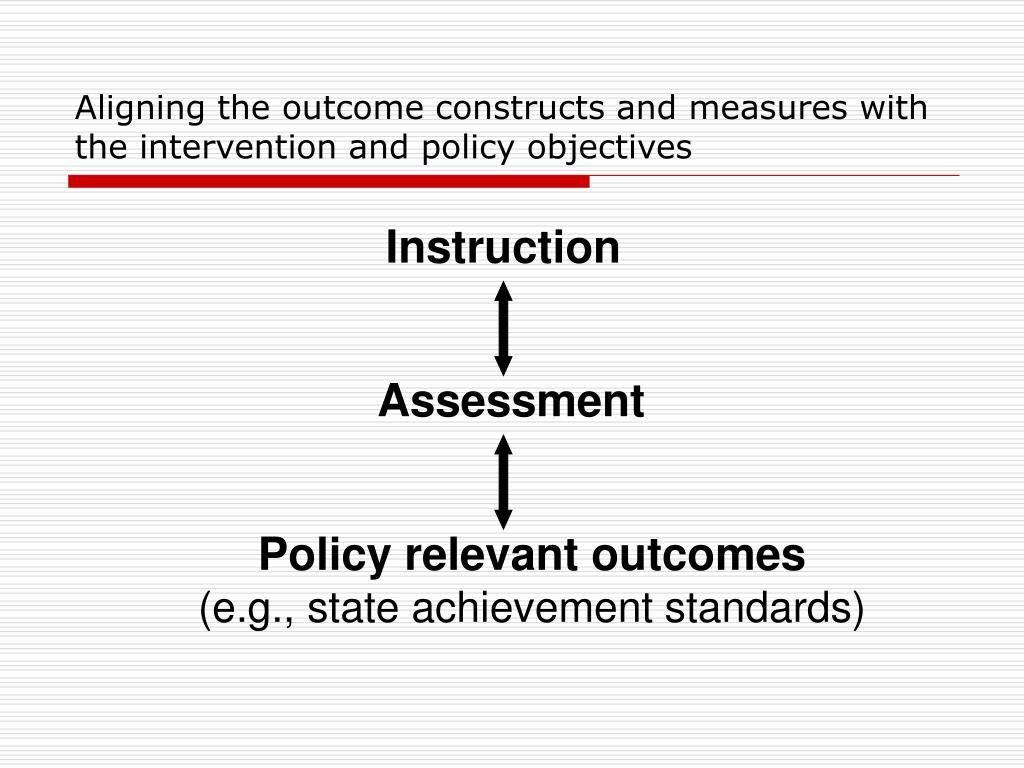 Aligning the outcome constructs and measures with the intervention and policy objectives

Instruction

Assessment

Policy relevant outcomes
(e.g., state achievement standards)